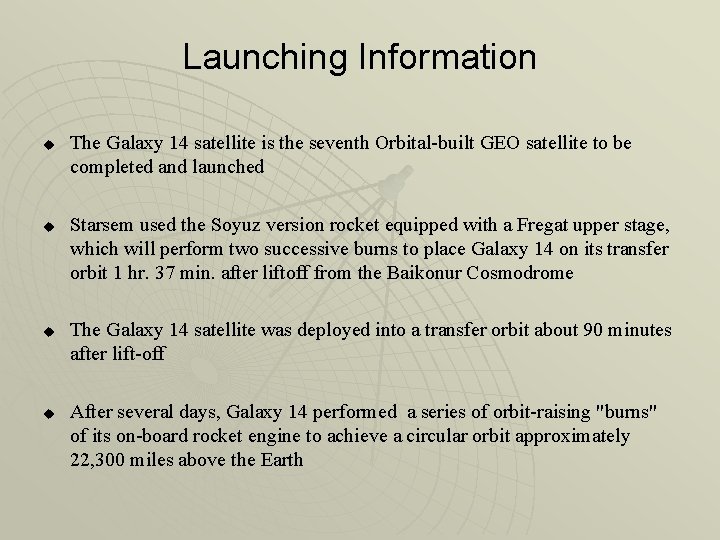 Launching Information

◆ The Galaxy 14 satellite is the seventh Orbital-built GEO satellite to be completed and launched

◆ Starsem used the Soyuz version rocket equipped with a Fregat upper stage, which will perform two successive burns to place Galaxy 14 on its transfer orbit 1 hr. 37 min. after liftoff from the Baikonur Cosmodrome

◆ The Galaxy 14 satellite was deployed into a transfer orbit about 90 minutes after lift-off

◆ After several days, Galaxy 14 performed a series of orbit-raising "burns" of its on-board rocket engine to achieve a circular orbit approximately 22,300 miles above the Earth